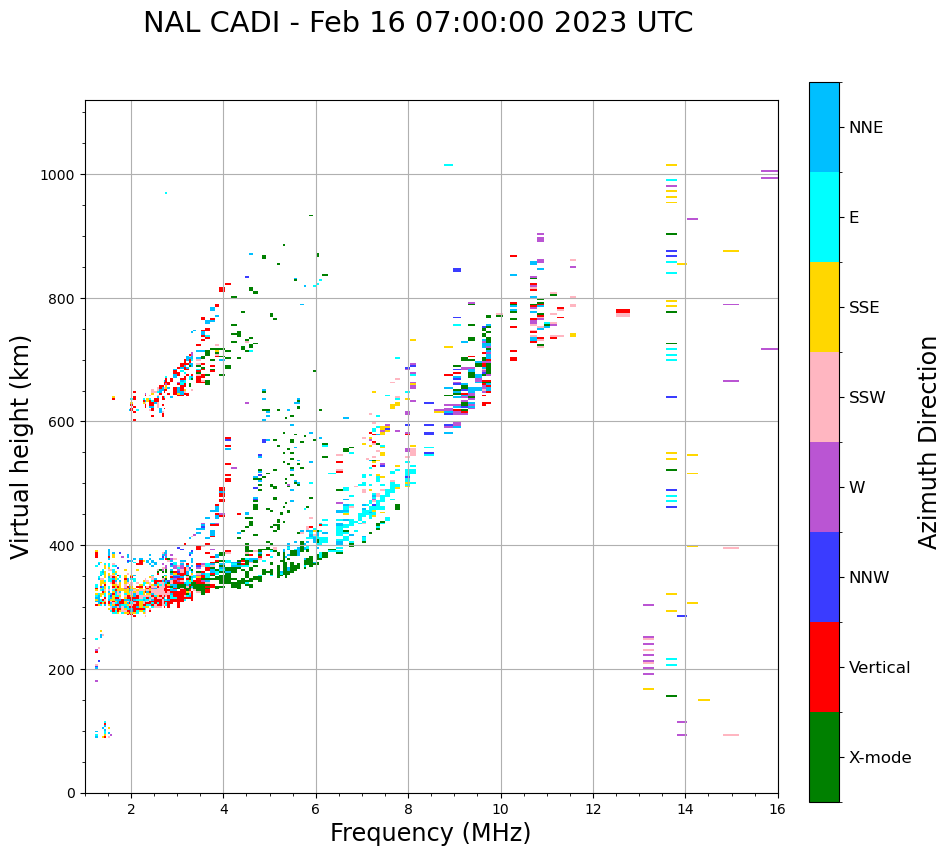 NAL CADI - Feb 16 07:00:00 2023 UTC

Virtual height (km)

1000
800
600
400
200
0

2
4
6
8
10
12
14
16

Frequency (MHz)

NNE
E
SSE
SSW
W
NNW
Vertical
X-mode

Azimuth Direction